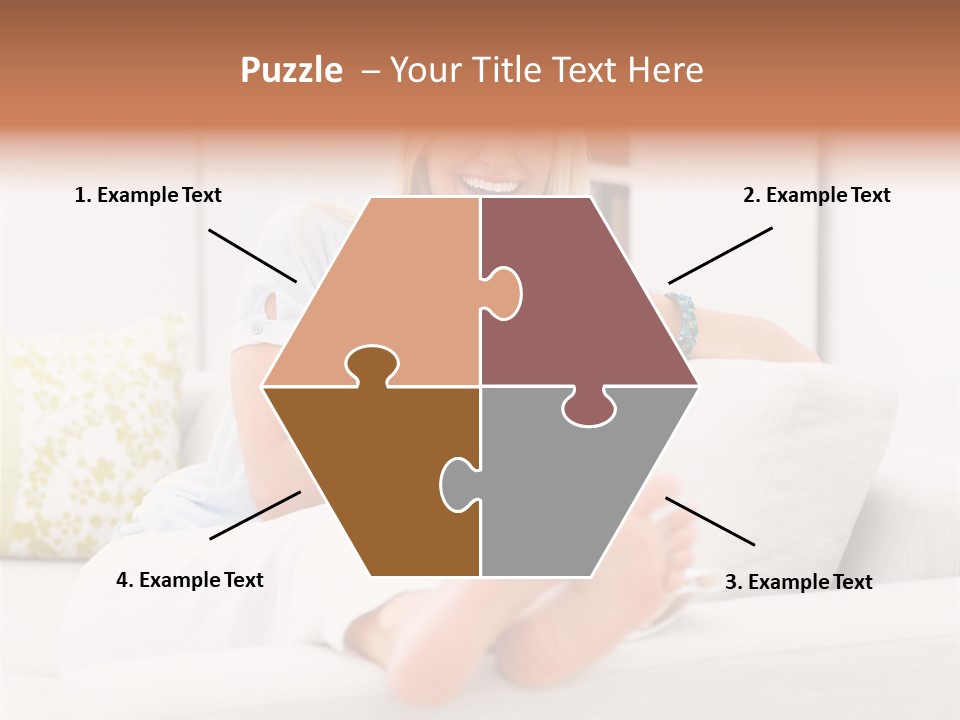 Puzzle – Your Title Text Here

1. Example Text

2. Example Text

4. Example Text

3. Example Text